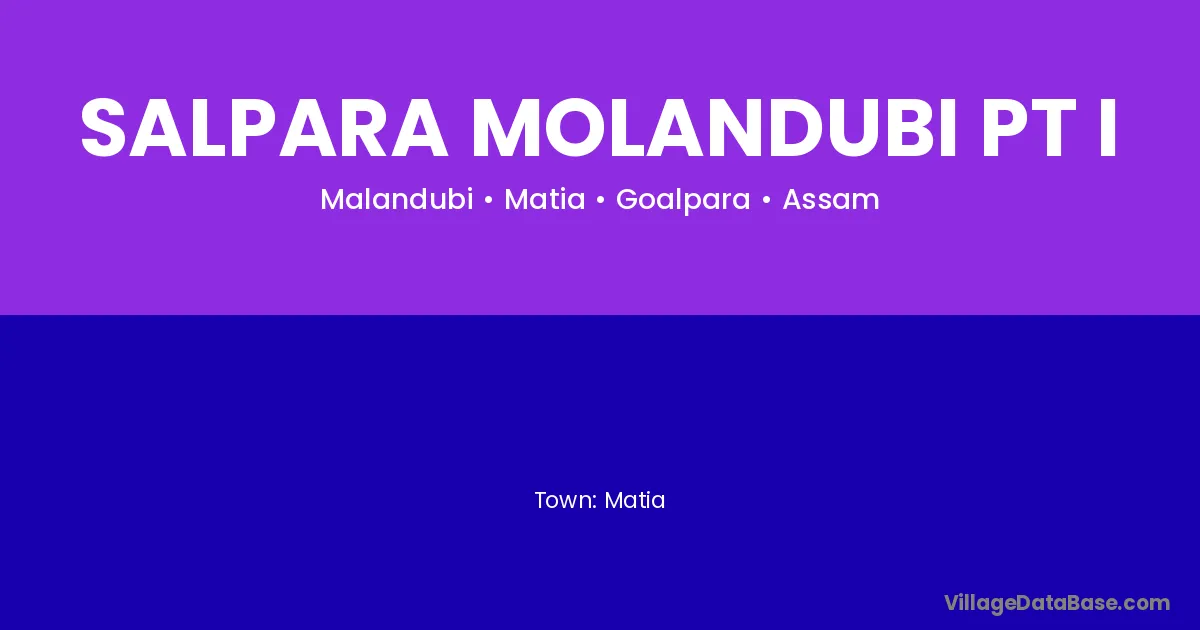 SALPARA MOLANDUBI PT I

Malandubi • Matia • Goalpara • Assam

Town: Matia

VillageDataBase.com